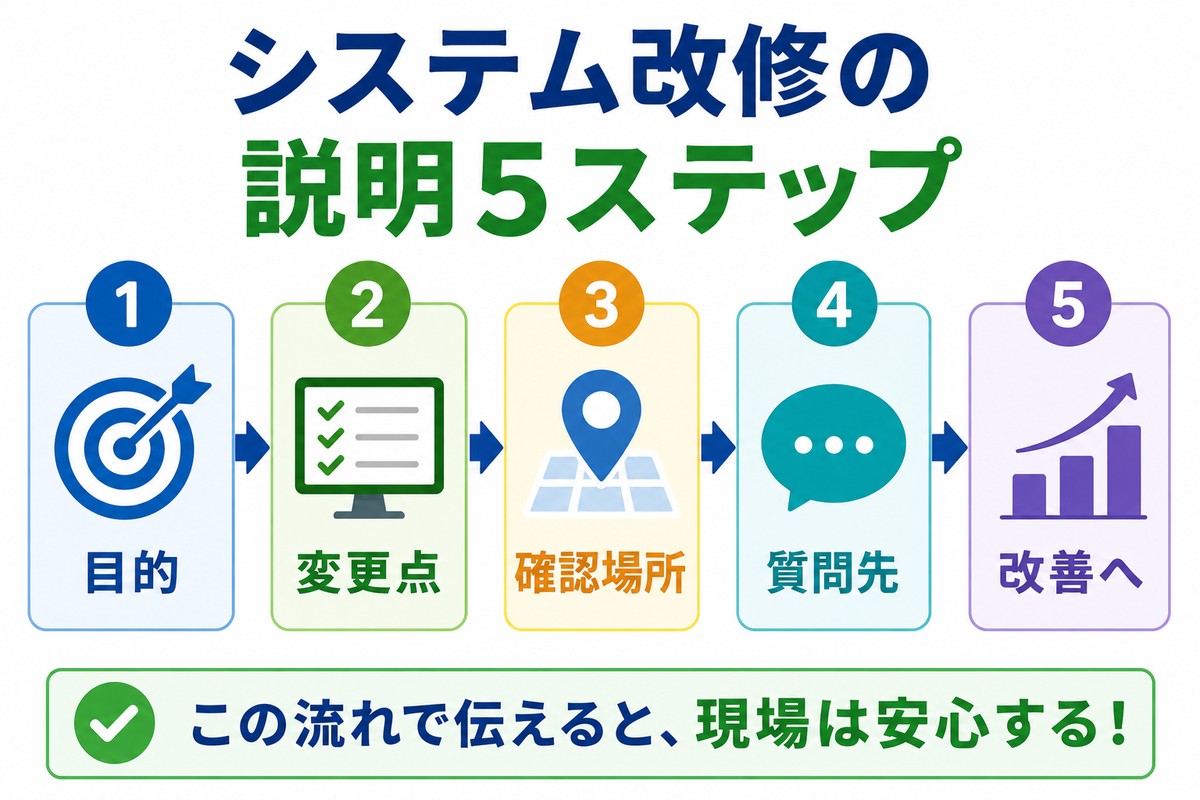 システム改修の
説明5ステップ

1
目的

2
変更点

3
確認場所

4
質問先

5
改善へ

この流れで伝えると、現場は安心する!